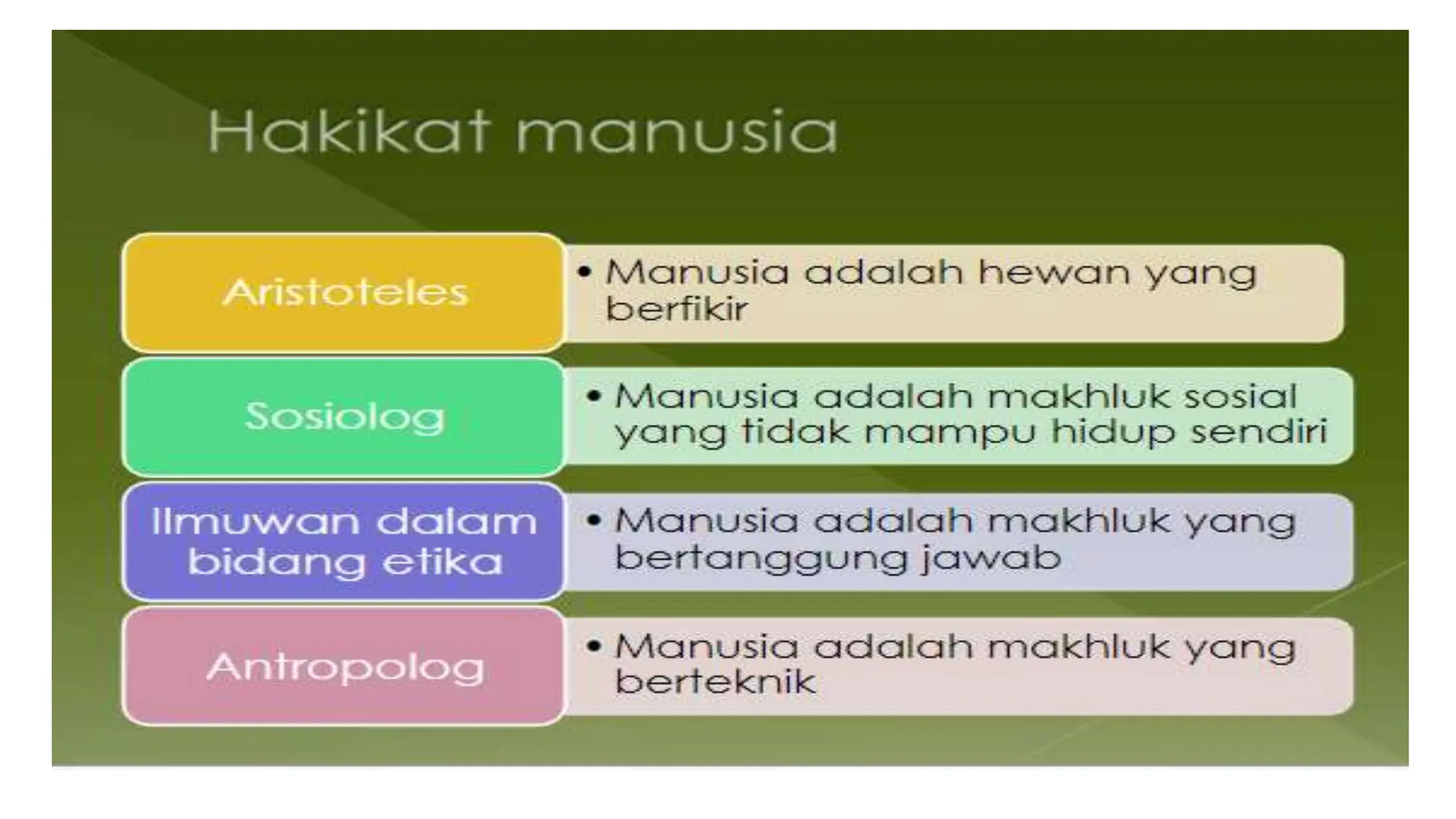 Hakikat manusia

Aristoteles

• Manusia adalah hewan yang berfikir

Sosiolog

• Manusia adalah makhluk sosial yang tidak mampu hidup sendiri

Ilmuwan dalam bidang etika

• Manusia adalah makhluk yang bertanggung jawab

Antropolog

• Manusia adalah makhluk yang berteknik